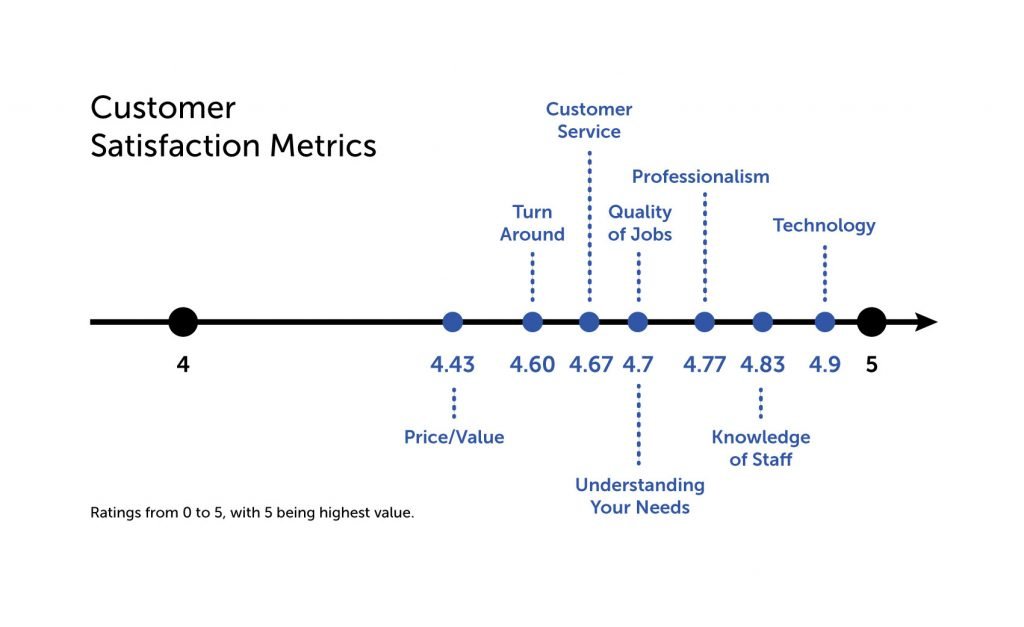 Customer Satisfaction Metrics

Customer Service

Professionalism

Turn Around

Quality of Jobs

Technology

4

4.43

4.60

4.67

4.7

4.77

4.83

4.9

5

Price/Value

Knowledge of Staff

Understanding Your Needs

Ratings from 0 to 5, with 5 being highest value.